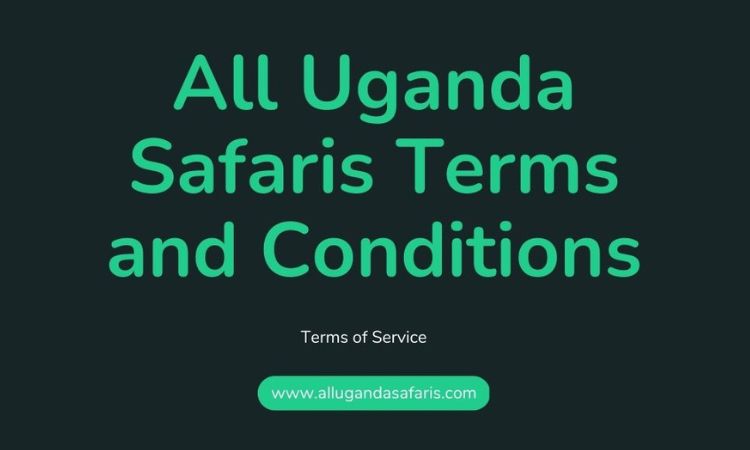 All Uganda Safaris Terms and Conditions

Terms of Service

www.allugandasafaris.com